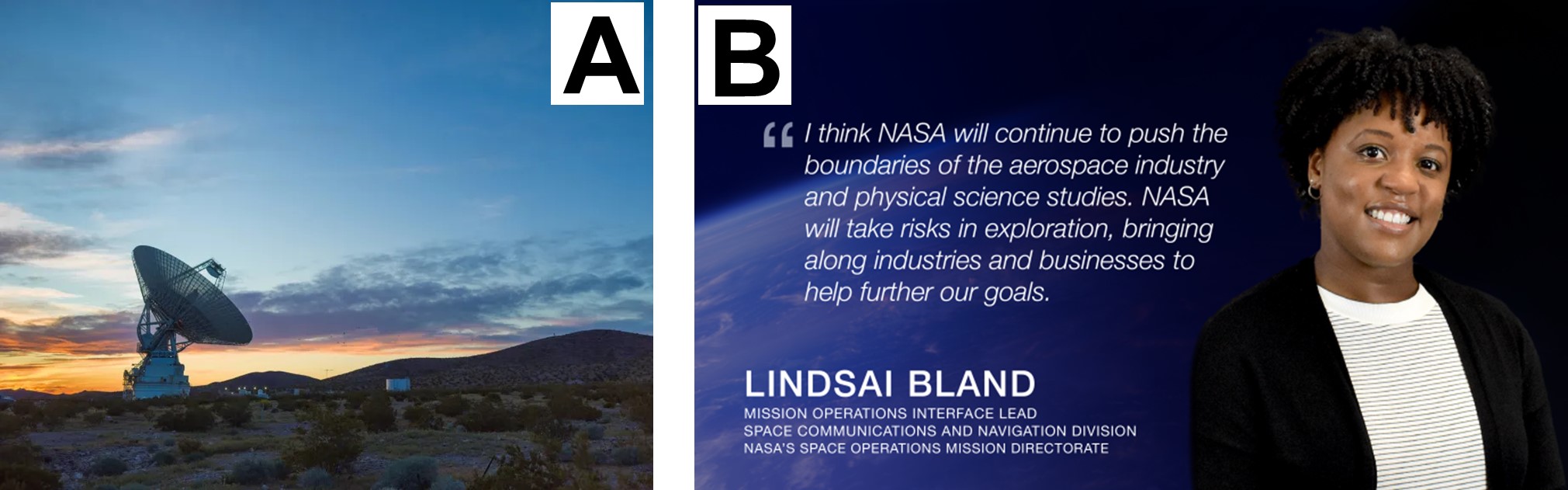 A

B

“ I think NASA will continue to push the boundaries of the aerospace industry and physical science studies. NASA will take risks in exploration, bringing along industries and businesses to help further our goals.

LINDSAI BLAND
MISSION OPERATIONS INTERFACE LEAD
SPACE COMMUNICATIONS AND NAVIGATION DIVISION
NASA'S SPACE OPERATIONS MISSION DIRECTORATE